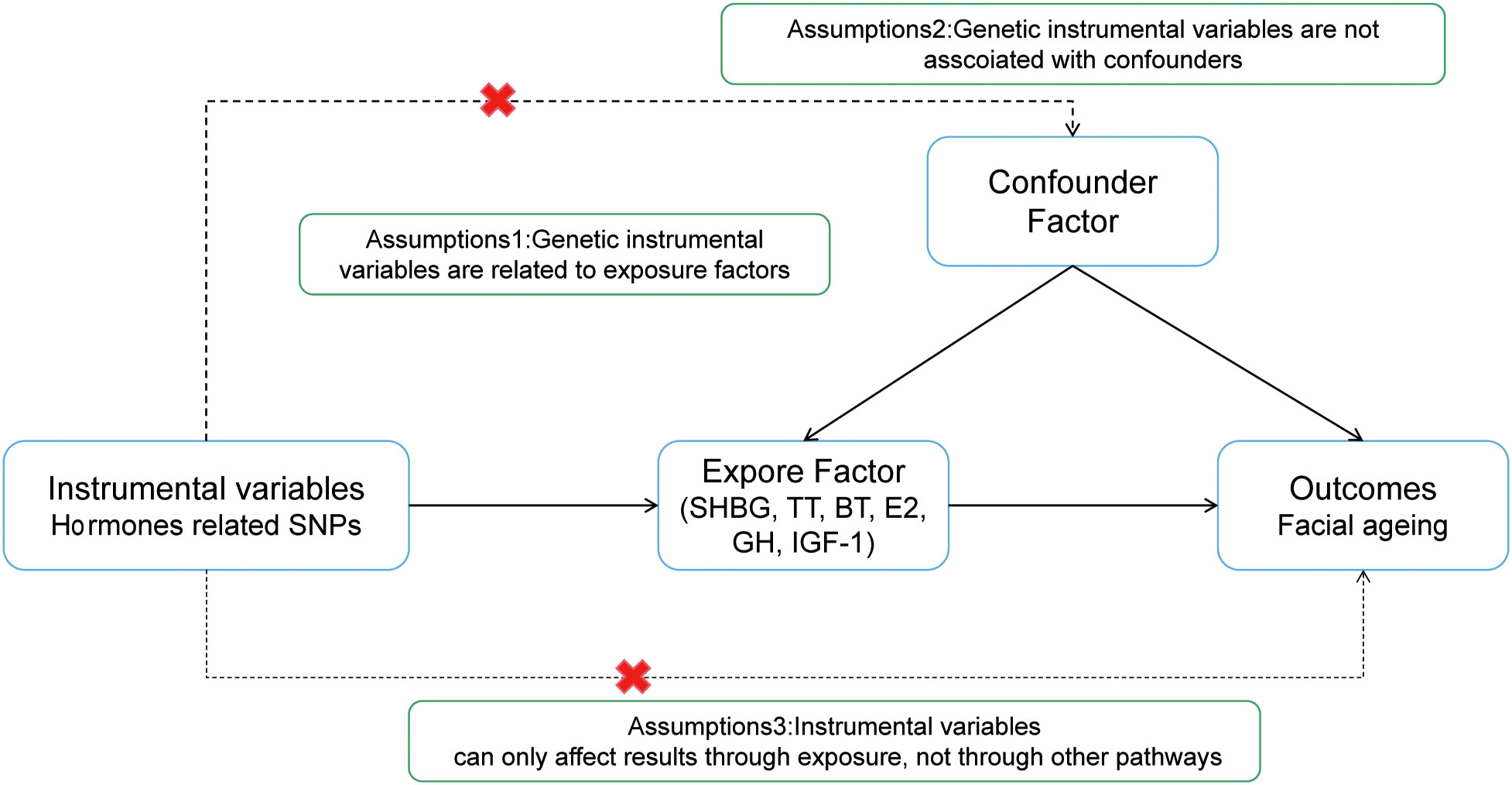 Assumptions2:Genetic instrumental variables are not asscoiated with confounders

Confounder Factor

Assumptions1:Genetic instrumental variables are related to exposure factors

Instrumental variables
Hormones related SNPs

Expore Factor
(SHBG, TT, BT, E2, GH, IGF-1)

Outcomes
Facial ageing

Assumptions3:Instrumental variables can only affect results through exposure, not through other pathways